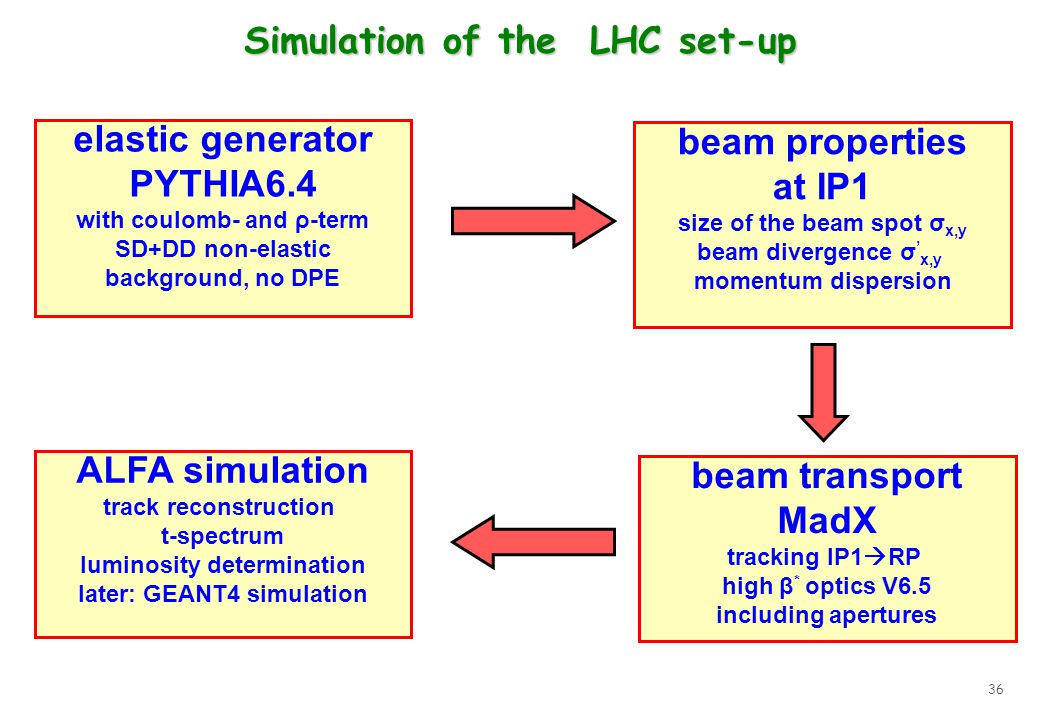 Simulation of the LHC set-up

elastic generator
PYTHIA6.4
with coulomb- and ρ-term
SD+DD non-elastic background, no DPE

beam properties
at IP1
size of the beam spot $\sigma_{x,y}$
beam divergence $\sigma'_{x,y}$
momentum dispersion

beam transport
MadX
tracking IP1→RP
high $\beta^*$ optics V6.5
including apertures

ALFA simulation
track reconstruction
t-spectrum
luminosity determination
later: GEANT4 simulation

36